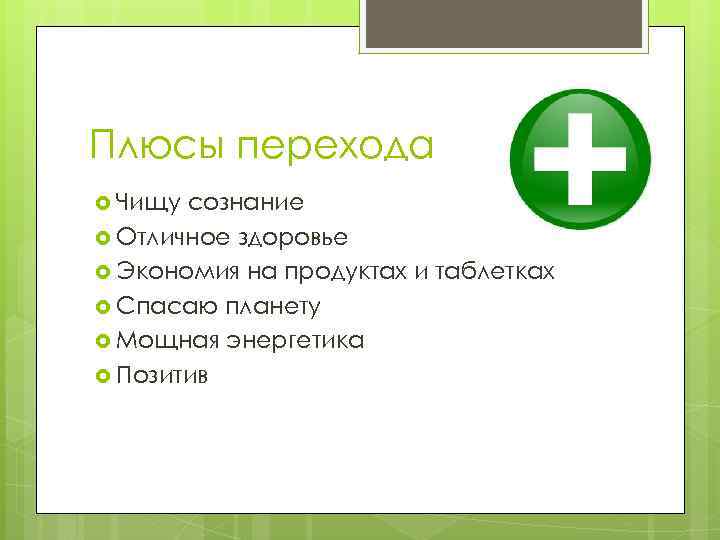 Плюсы перехода

Чищу сознание
Отличное здоровье
Экономия на продуктах и таблетках
Спасаю планету
Мощная энергетика
Позитив